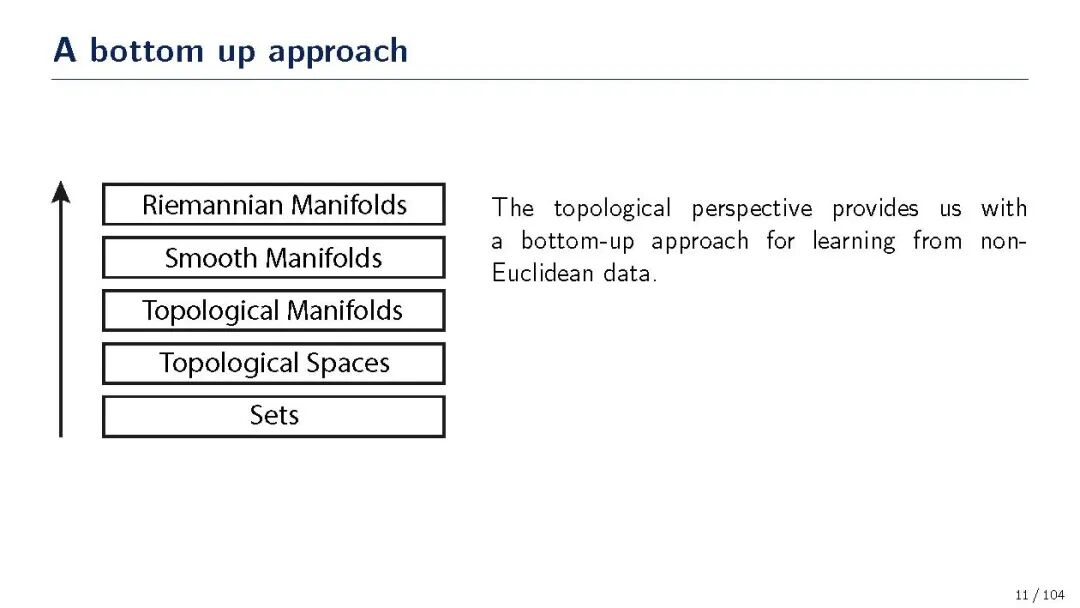 A bottom up approach

Riemannian Manifolds

Smooth Manifolds

Topological Manifolds

Topological Spaces

Sets

The topological perspective provides us with a bottom-up approach for learning from non-Euclidean data.

11 / 104